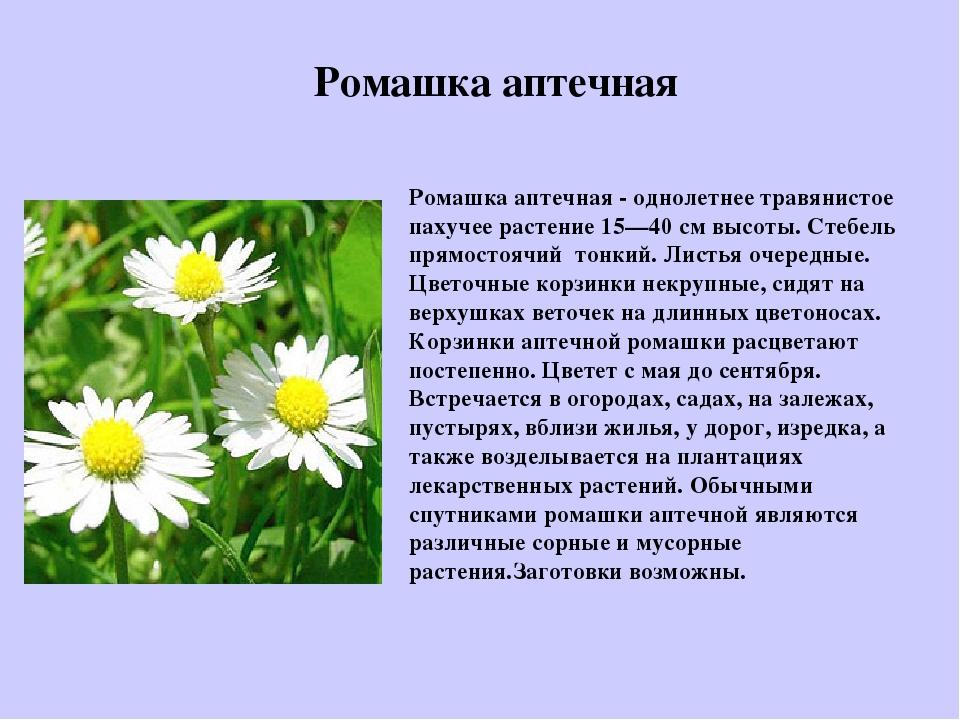 Ромашка аптечная

Ромашка аптечная - однолетнее травянистое пахучее растение 15—40 см высоты. Стебель прямостоячий тонкий. Листья очередные. Цветочные корзинки некрупные, сидят на верхушках веточек на длинных цветоносах. Корзинки аптечной ромашки расцветают постепенно. Цветет с мая до сентября. Встречается в огородах, садах, на залежах, пустырях, вблизи жилья, у дорог, изредка, а также возделывается на плантациях лекарственных растений. Обычными спутниками ромашки аптечной являются различные сорные и мусорные растения.Заготовки возможны.